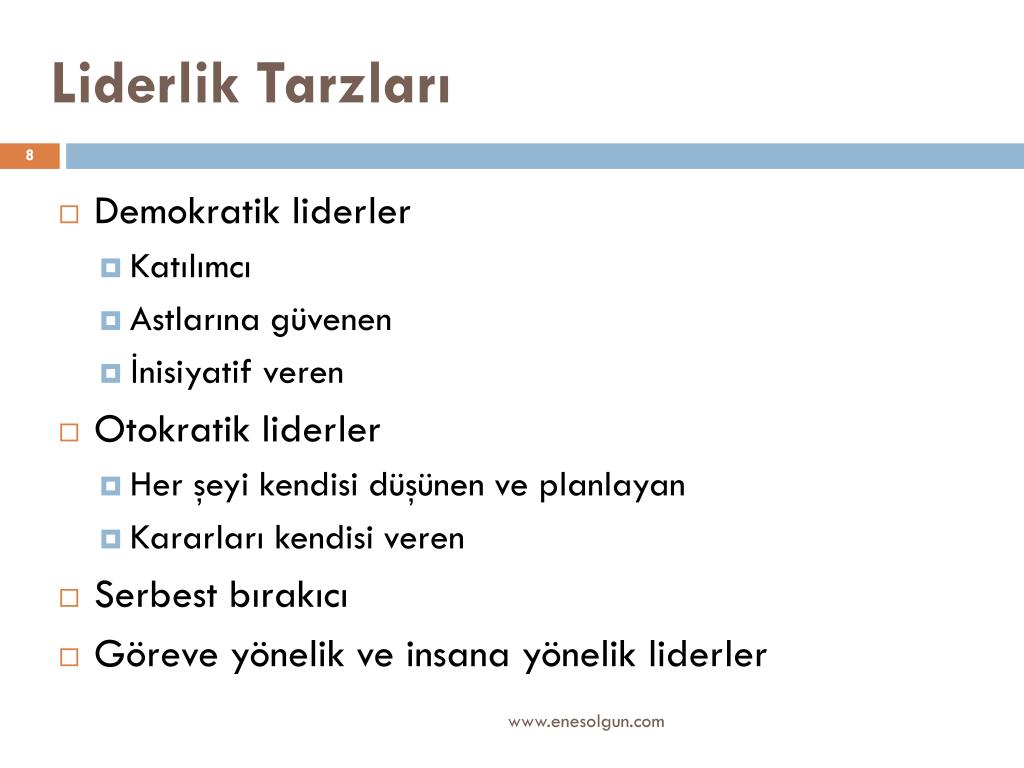 Liderlik Tarzları

8

Demokratik liderler
Katılımcı
Astlarına güvenen
İnisiyatif veren
Otokratik liderler
Her şeyi kendisi düşünen ve planlayan
Kararları kendisi veren
Serbest bırakıcı
Göreve yönelik ve insana yönelik liderler

www.enesolgun.com